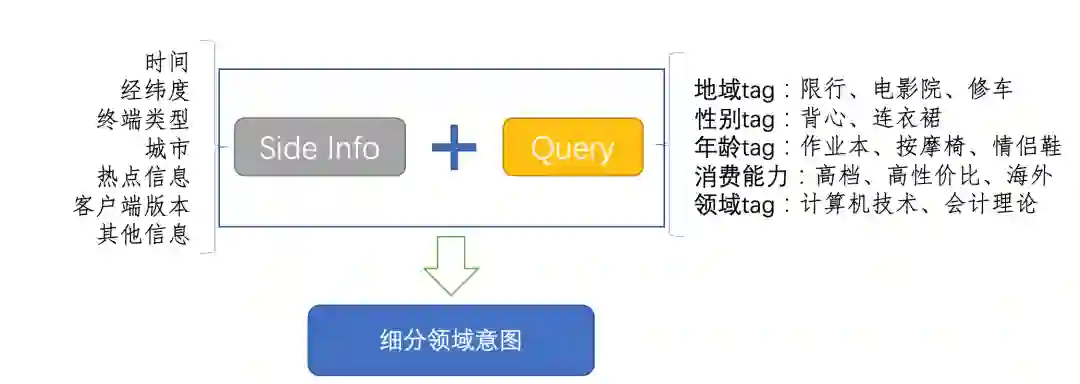 时间
经纬度
终端类型
城市
热点信息
客户端版本
其他信息

Side Info + Query

地域tag：限行、电影院、修车
性别tag：背心、连衣裙
年龄tag：作业本、按摩椅、情侣鞋
消费能力：高档、高性价比、海外
领域tag：计算机技术、会计理论

细分领域意图